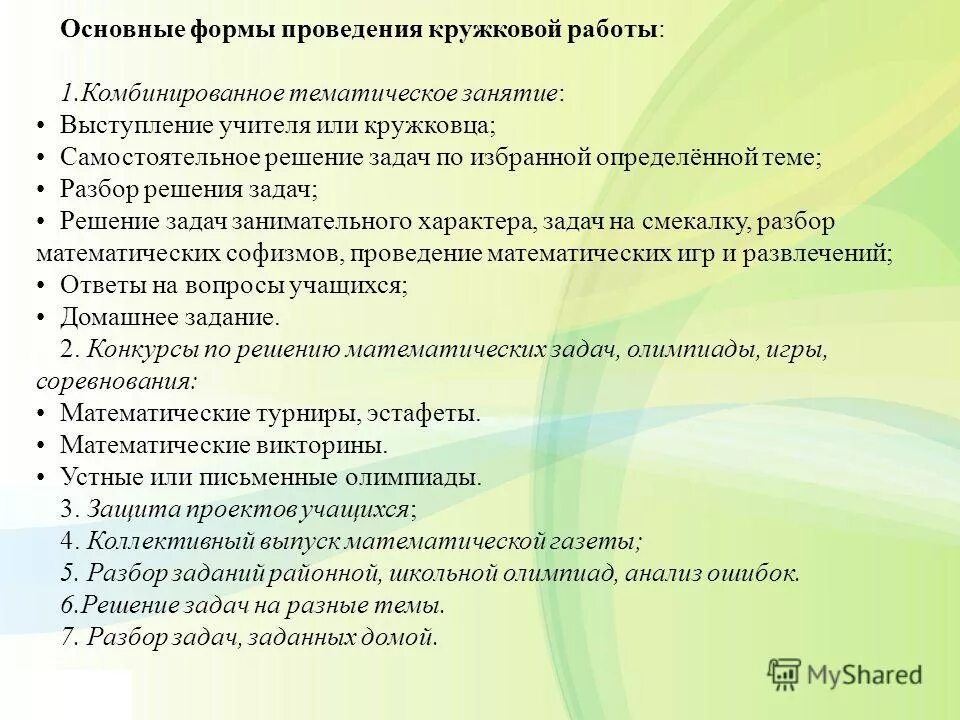 Основные формы проведения кружковой работы:

1.Комбинированное тематическое занятие:
• Выступление учителя или кружковца;
• Самостоятельное решение задач по избранной определённой теме;
• Разбор решения задач;
• Решение задач занимательного характера, задач на смекалку, разбор математических софизмов, проведение математических игр и развлечений;
• Ответы на вопросы учащихся;
• Домашнее задание.
2. Конкурсы по решению математических задач, олимпиады, игры, соревнования:
• Математические турниры, эстафеты.
• Математические викторины.
• Устные или письменные олимпиады.
3. Защита проектов учащихся;
4. Коллективный выпуск математической газеты;
5. Разбор заданий районной, школьной олимпиад, анализ ошибок.
6.Решение задач на разные темы.
7. Разбор задач, заданных домой.

MyShared